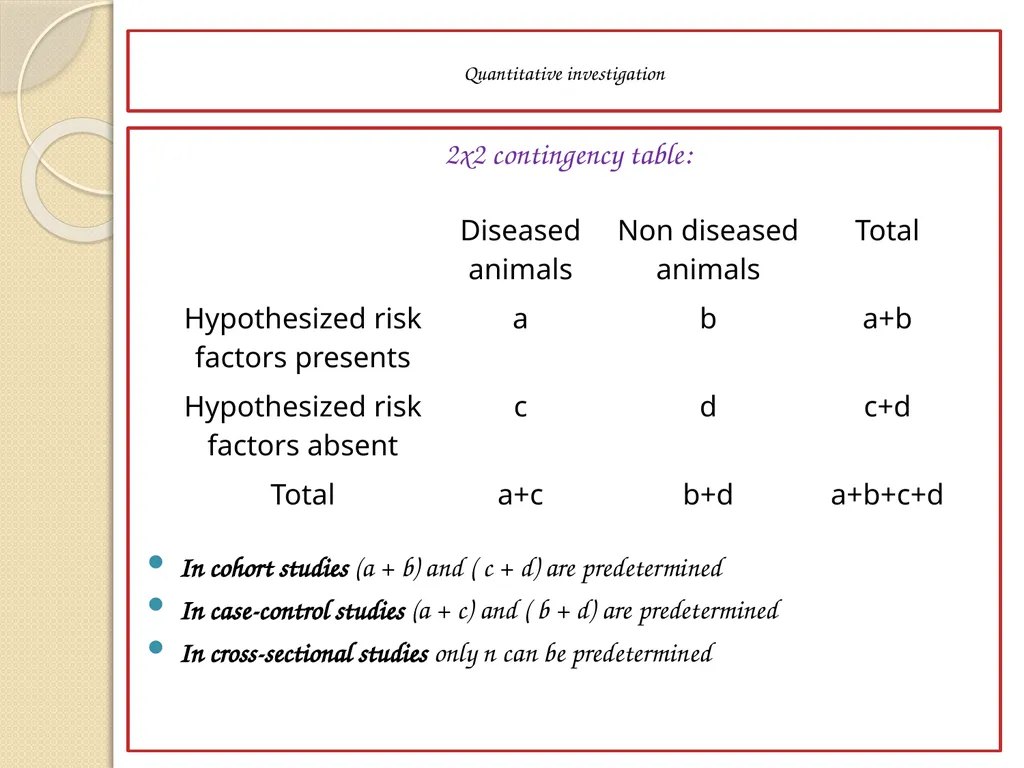 Quantitative investigation

2x2 contingency table:

| | Diseased animals | Non diseased animals | Total |
|---|---|---|---|
| Hypothesized risk factors presents | a | b | a+b |
| Hypothesized risk factors absent | c | d | c+d |
| Total | a+c | b+d | a+b+c+d |

In cohort studies (a + b) and ( c + d) are predetermined

In case-control studies (a + c) and ( b + d) are predetermined

In cross-sectional studies only n can be predetermined